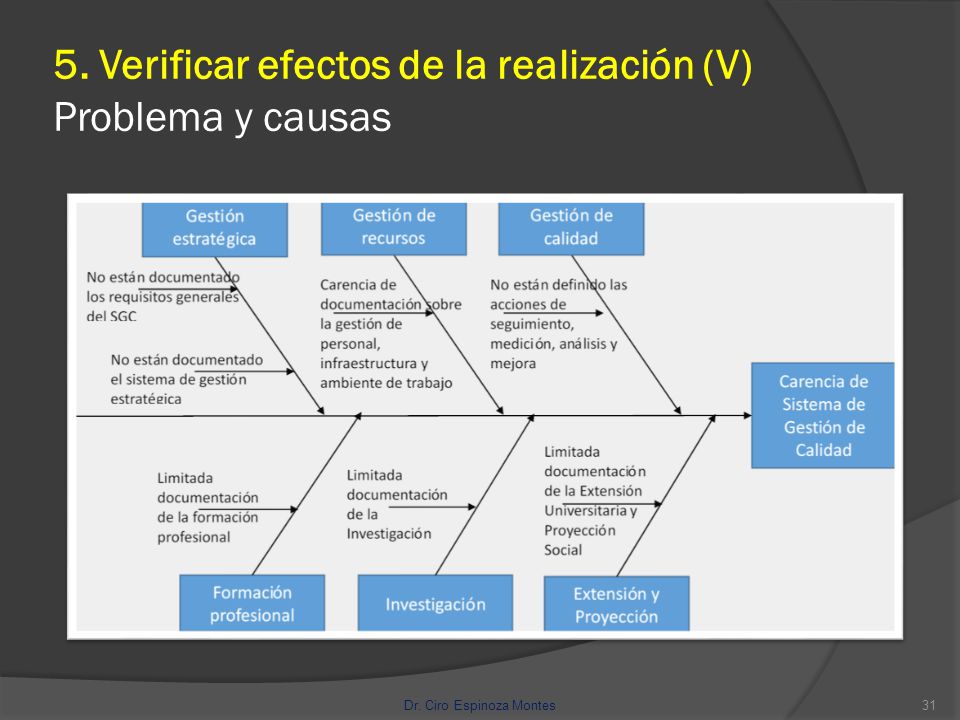 5. Verificar efectos de la realización (V)
Problema y causas

Gestión estratégica

Gestión de recursos

Gestión de calidad

No están documentado los requisitos generales del SGC

No están documentado el sistema de gestión estratégica

Carencia de documentación sobre la gestión de personal, infraestructura y ambiente de trabajo

No están definido las acciones de seguimiento, medición, análisis y mejora

Carencia de Sistema de Gestión de Calidad

Limitada documentación de la formación profesional

Limitada documentación de la Investigación

Limitada documentación de la Extensión Universitaria y Proyección Social

Formación profesional

Investigación

Extensión y Proyección

Dr. Ciro Espinoza Montes

31